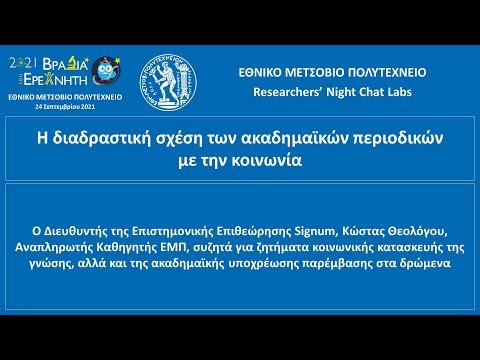 2021 ΒΡΑΔΙΑ του ΕΡΕΥΝΗΤΗ
ΕΘΝΙΚΟ ΜΕΤΣΟΒΙΟ ΠΟΛΥΤΕΧΝΕΙΟ
24 Σεπτεμβρίου 2021

ΕΘΝΙΚΟ ΜΕΤΣΟΒΙΟ ΠΟΛΥΤΕΧΝΕΙΟ
Researchers' Night Chat Labs

Η διαδραστική σχέση των ακαδημαϊκών περιοδικών με την κοινωνία

Ο Διευθυντής της Επιστημονικής Επιθεώρησης Signum, Κώστας Θεολόγου, Αναπληρωτής Καθηγητής ΕΜΠ, συζητά για ζητήματα κοινωνικής κατασκευής της γνώσης, αλλά και της ακαδημαϊκής υποχρέωσης παρέμβασης στα δρώμενα